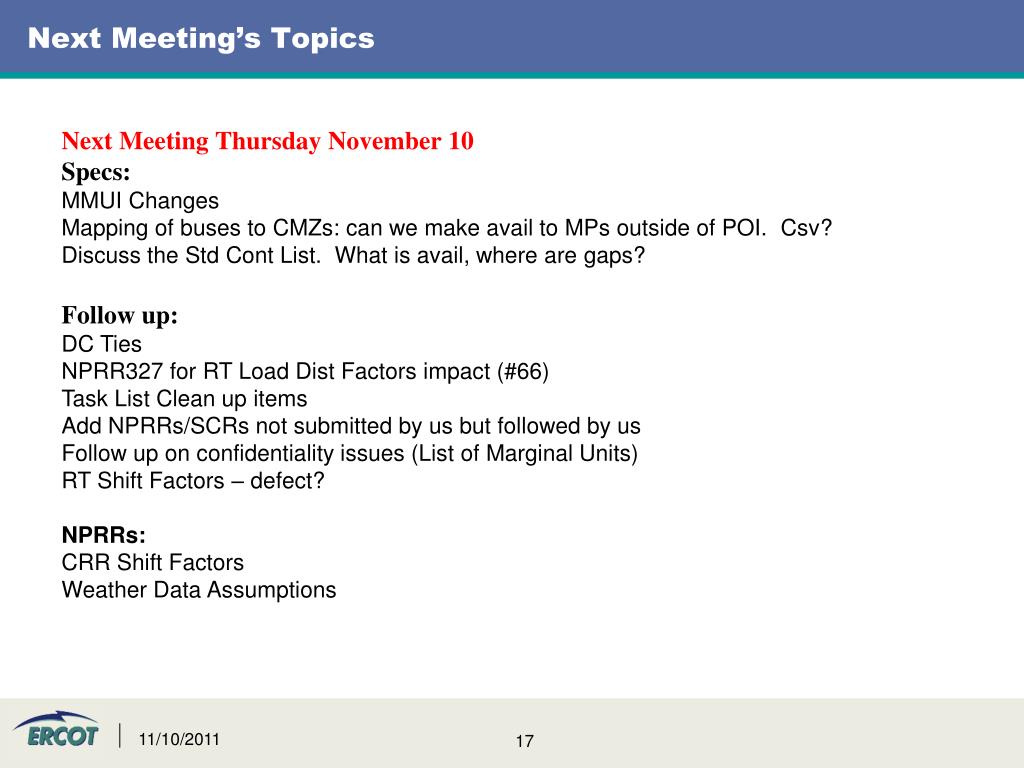 Next Meeting's Topics

Next Meeting Thursday November 10
Specs:
MMUI Changes
Mapping of buses to CMZs: can we make avail to MPs outside of POI. Csv?
Discuss the Std Cont List. What is avail, where are gaps?

Follow up:
DC Ties
NPRR327 for RT Load Dist Factors impact (#66)
Task List Clean up items
Add NPRRs/SCRs not submitted by us but followed by us
Follow up on confidentiality issues (List of Marginal Units)
RT Shift Factors – defect?

NPRRs:
CRR Shift Factors
Weather Data Assumptions

ERCOT

11/10/2011

17